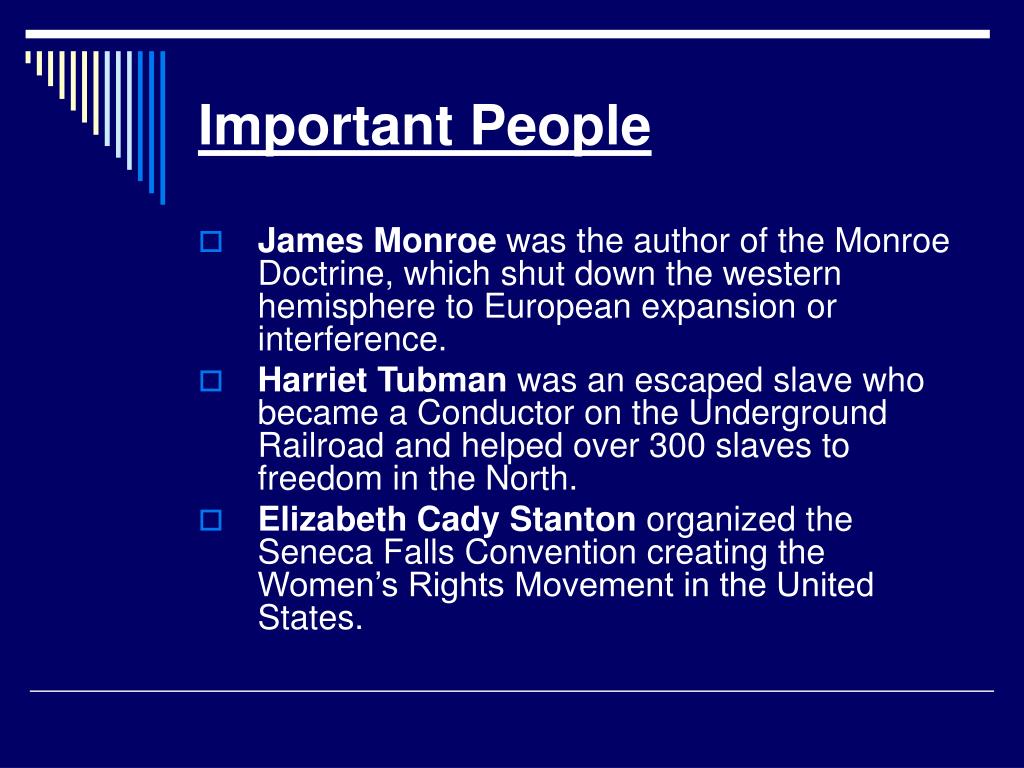 Important People

James Monroe was the author of the Monroe Doctrine, which shut down the western hemisphere to European expansion or interference.

Harriet Tubman was an escaped slave who became a Conductor on the Underground Railroad and helped over 300 slaves to freedom in the North.

Elizabeth Cady Stanton organized the Seneca Falls Convention creating the Women's Rights Movement in the United States.